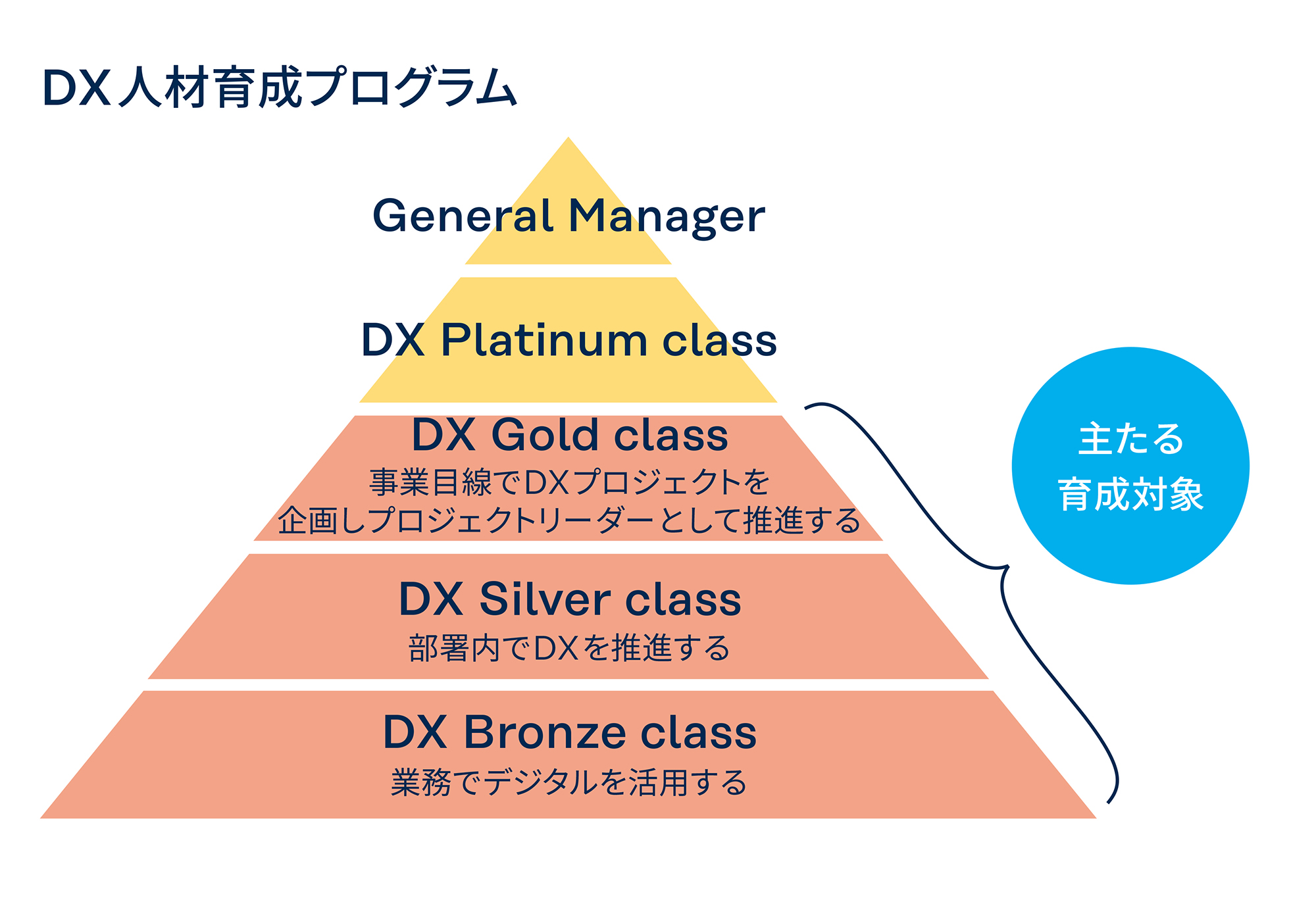 DX人材育成プログラム

General Manager

DX Platinum class

DX Gold class
事業目線でDXプロジェクトを企画しプロジェクトリーダーとして推進する

DX Silver class
部署内でDXを推進する

DX Bronze class
業務でデジタルを活用する

主たる育成対象